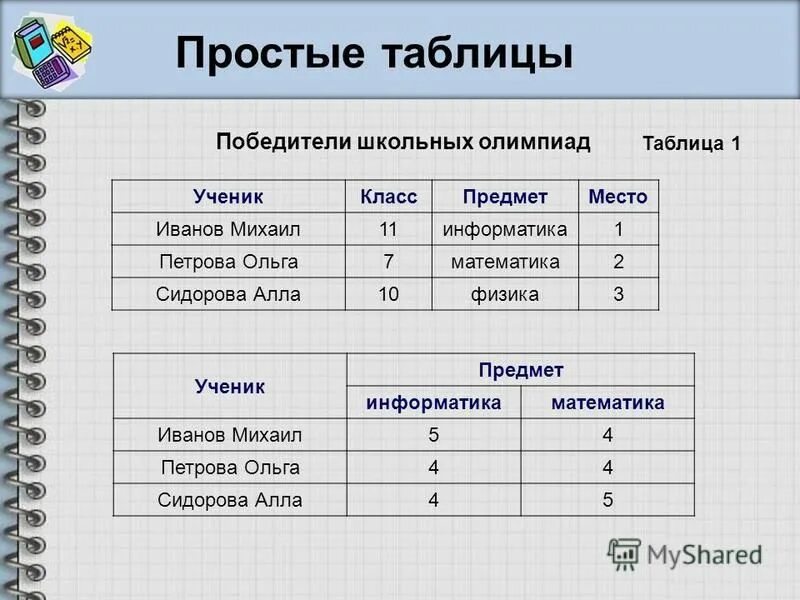 Простые таблицы

Победители школьных олимпиад

Таблица 1

| Ученик | Класс | Предмет | Место |
|---|---|---|---|
| Иванов Михаил | 11 | информатика | 1 |
| Петрова Ольга | 7 | математика | 2 |
| Сидорова Алла | 10 | физика | 3 |

| Ученик | Предмет | |
|---|---|---|
| | информатика | математика |
| Иванов Михаил | 5 | 4 |
| Петрова Ольга | 4 | 4 |
| Сидорова Алла | 4 | 5 |

MyShared